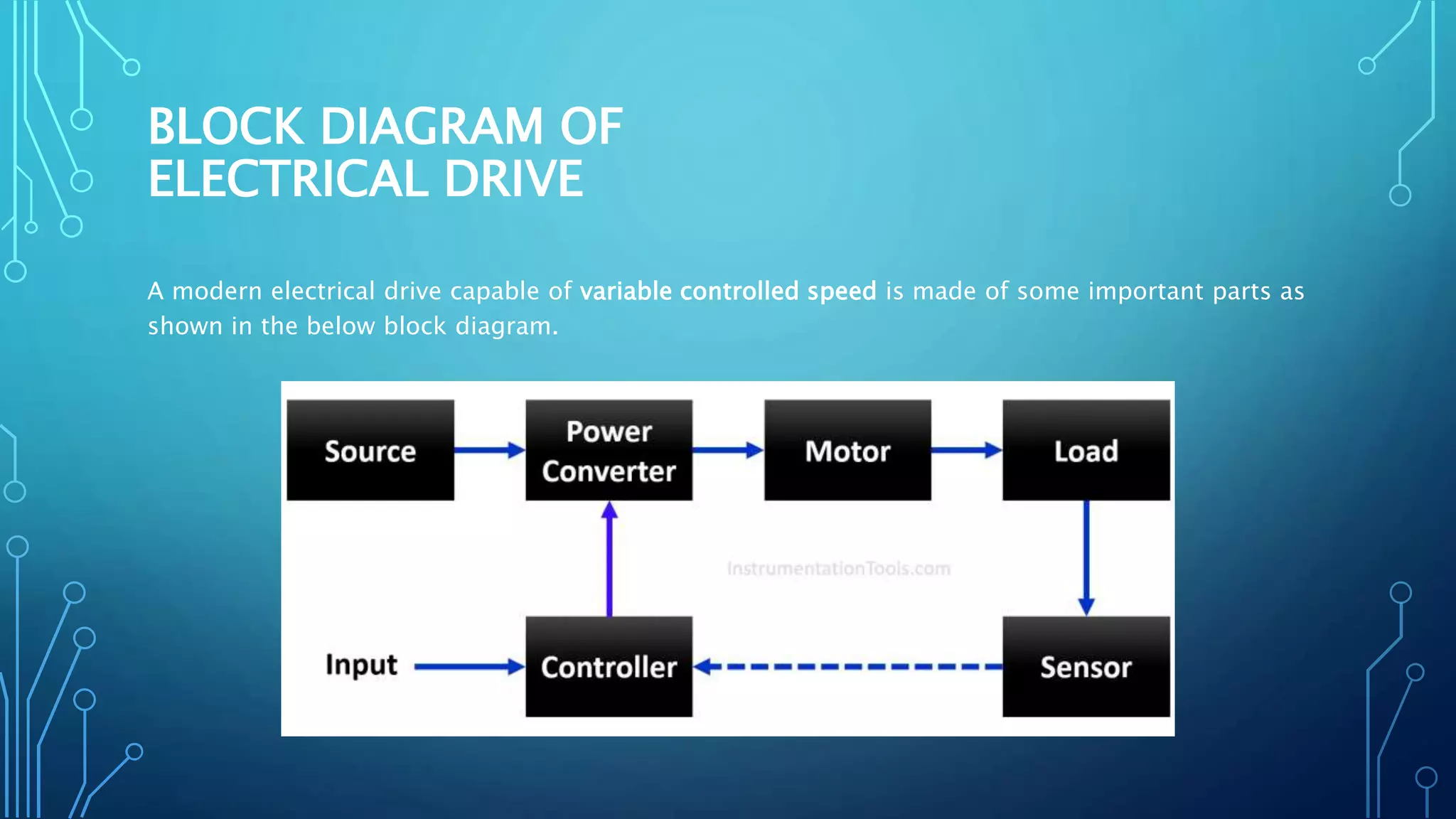 BLOCK DIAGRAM OF ELECTRICAL DRIVE

A modern electrical drive capable of variable controlled speed is made of some important parts as shown in the below block diagram.

Source

Power Converter

Motor

Load

InstrumentationTools.com

Input

Controller

Sensor